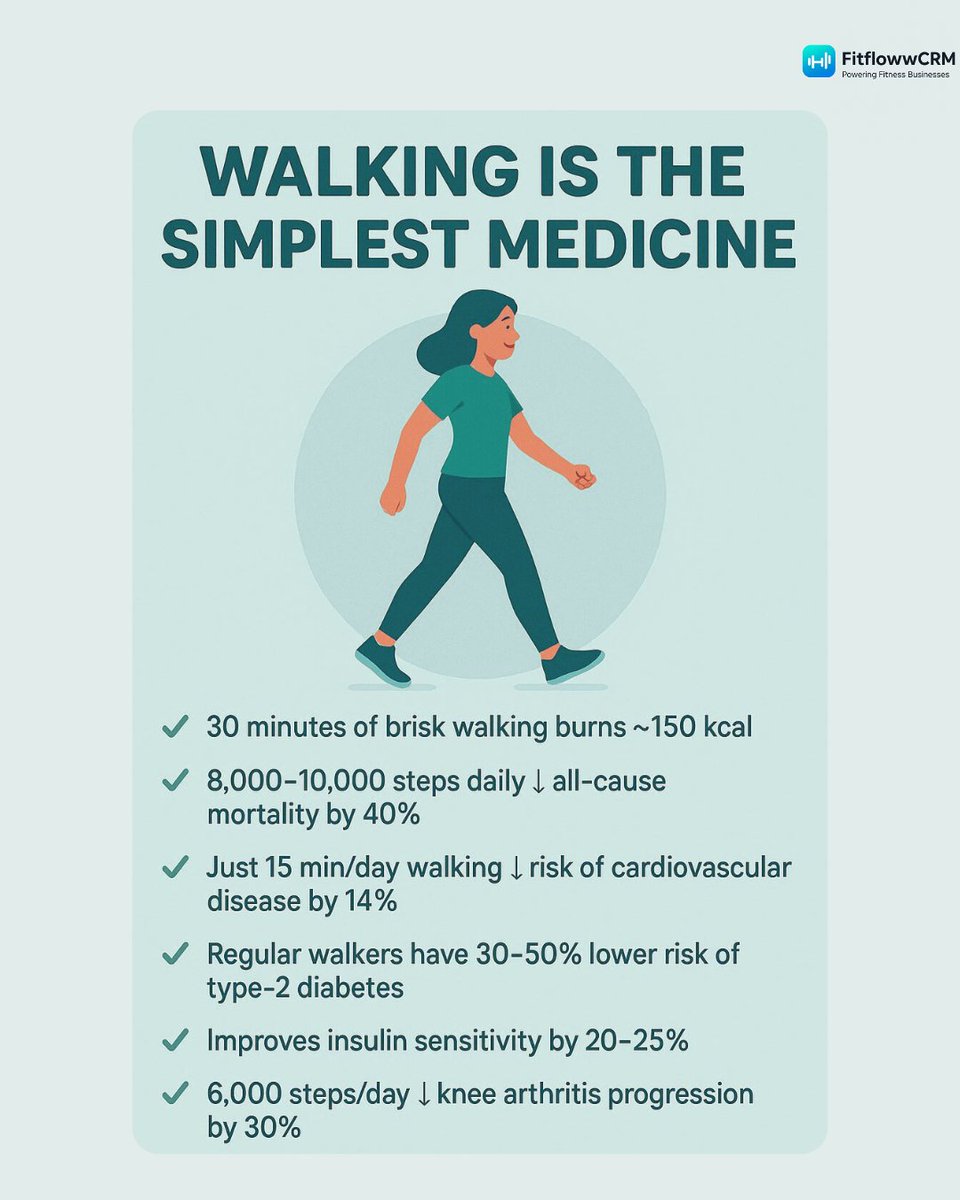 FitflowwCRM
Powering Fitness Businesses

WALKING IS THE SIMPLEST MEDICINE

✓ 30 minutes of brisk walking burns ~150 kcal

✓ 8,000–10,000 steps daily ↓ all-cause mortality by 40%

✓ Just 15 min/day walking ↓ risk of cardiovascular disease by 14%

✓ Regular walkers have 30–50% lower risk of type-2 diabetes

✓ Improves insulin sensitivity by 20–25%

✓ 6,000 steps/day ↓ knee arthritis progression by 30%